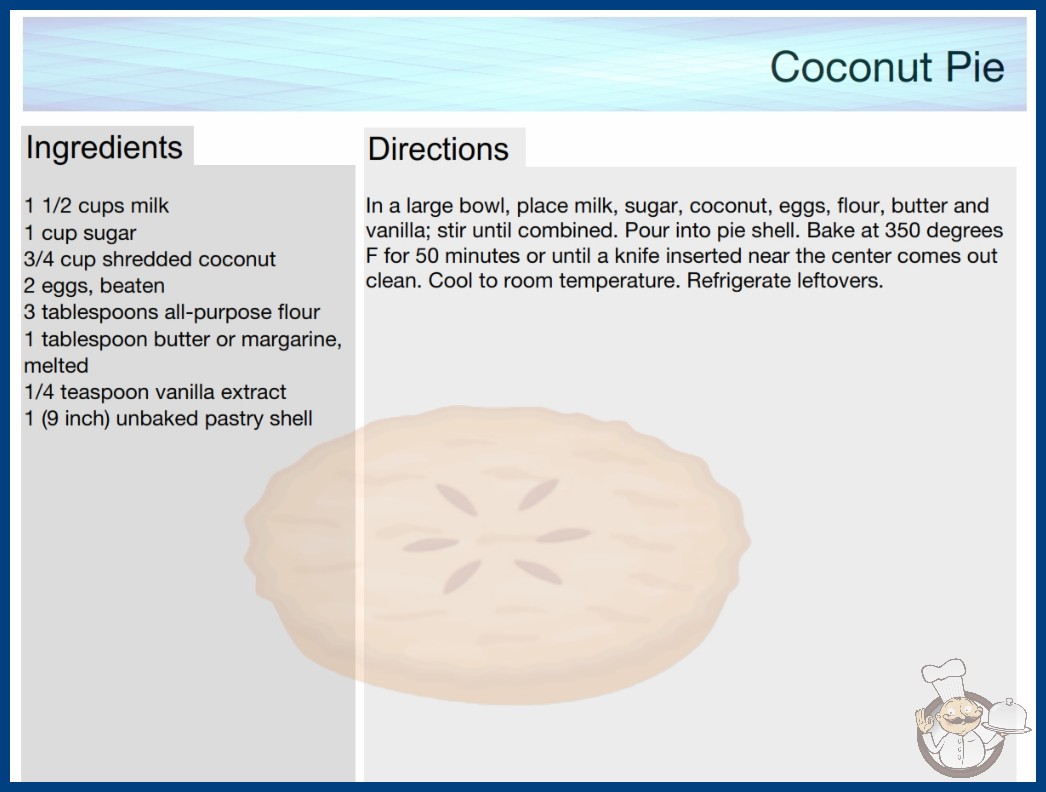 Coconut Pie

Ingredients

1 1/2 cups milk
1 cup sugar
3/4 cup shredded coconut
2 eggs, beaten
3 tablespoons all-purpose flour
1 tablespoon butter or margarine, melted
1/4 teaspoon vanilla extract
1 (9 inch) unbaked pastry shell

Directions

In a large bowl, place milk, sugar, coconut, eggs, flour, butter and vanilla; stir until combined. Pour into pie shell. Bake at 350 degrees F for 50 minutes or until a knife inserted near the center comes out clean. Cool to room temperature. Refrigerate leftovers.